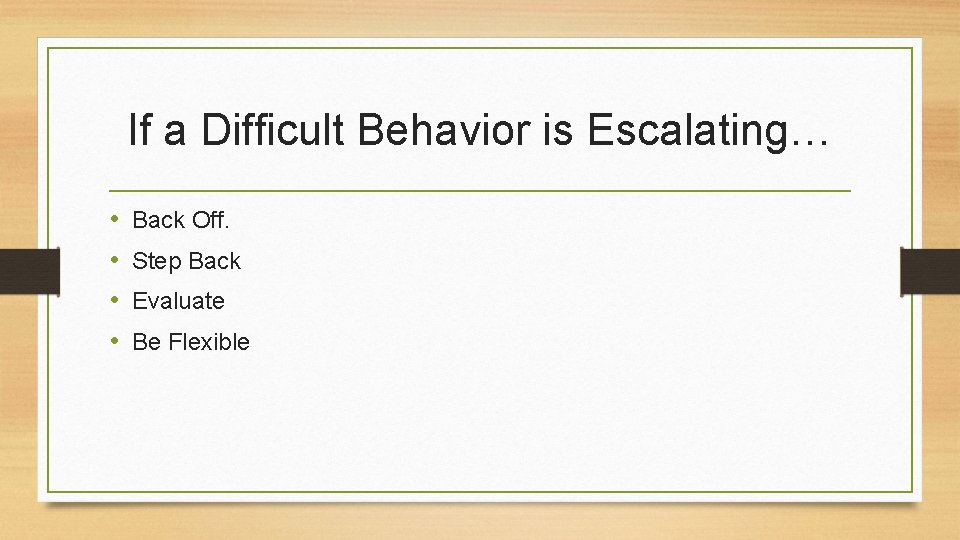 If a Difficult Behavior is Escalating…

• Back Off.
• Step Back
• Evaluate
• Be Flexible